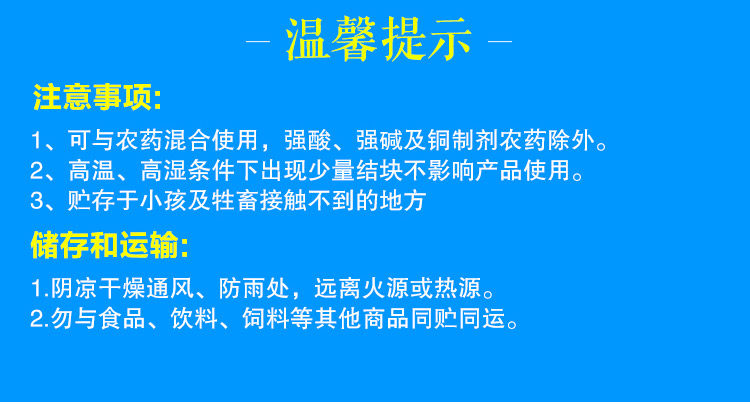 — 温馨提示 —

注意事项:

1、可与农药混合使用，强酸、强碱及铜制剂农药除外。
2、高温、高湿条件下出现少量结块不影响产品使用。
3、贮存于小孩及牲畜接触不到的地方

储存和运输:

1.阴凉干燥通风、防雨处，远离火源或热源。
2.勿与食品、饮料、饲料等其他商品同贮同运。